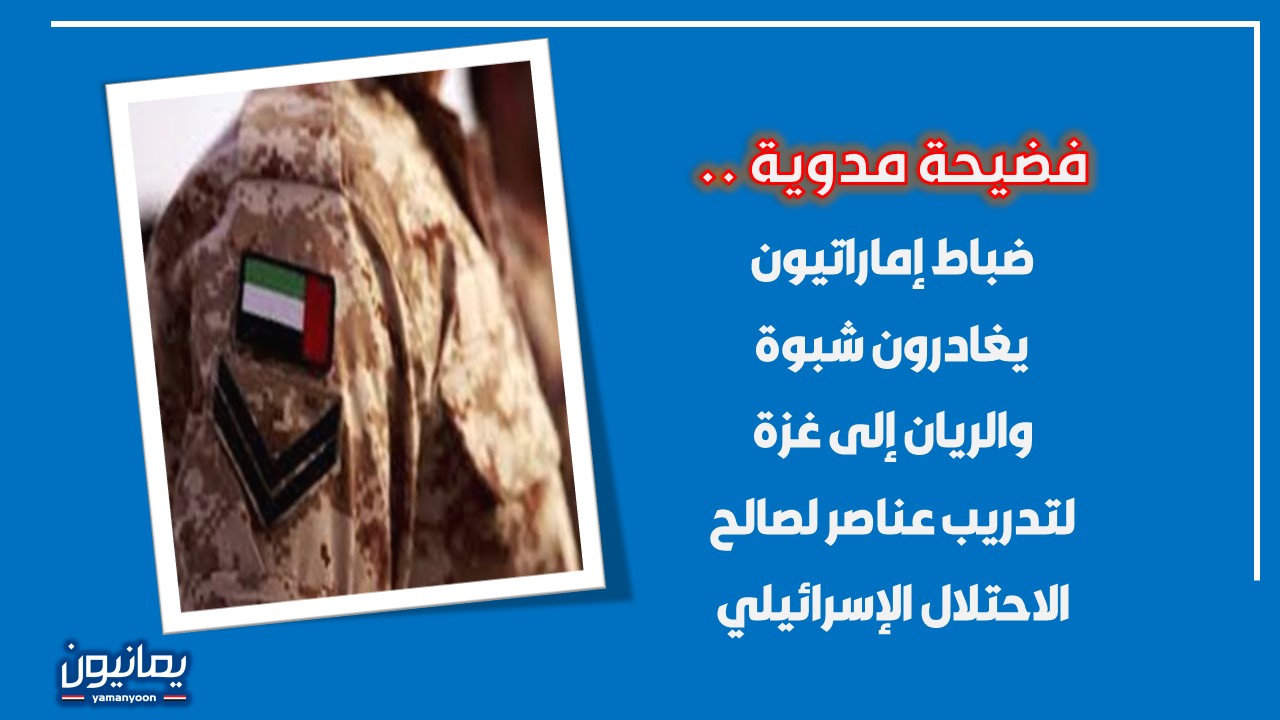 فضيحة مدوية ..

ضباط إماراتيون يغادرون شبوة والريان إلى غزة لتدريب عناصر لصالح الاحتلال الإسرائيلي

يمانيون
yamanyoon